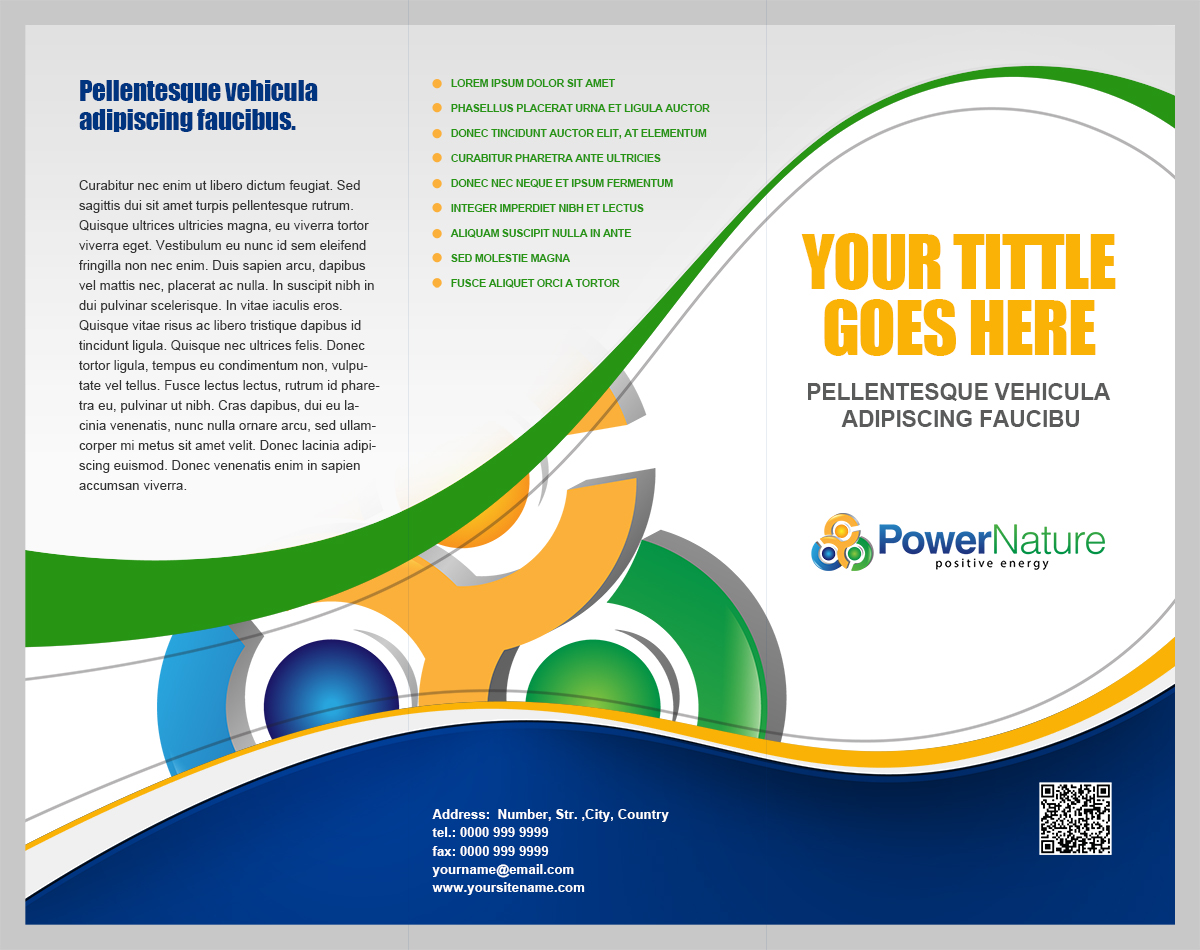 Pellentesque vehicula adipiscing faucibus.

Curabitur nec enim ut libero dictum feugiat. Sed sagittis dui sit amet turpis pellentesque rutrum. Quisque ultrices ultricies magna, eu viverra tortor viverra eget. Vestibulum eu nunc id sem eleifend fringilla non nec enim. Duis sapien arcu, dapibus vel mattis nec, placerat ac nulla. In suscipit nibh in dui pulvinar scelerisque. In vitae iaculis eros. Quisque vitae risus ac libero tristique dapibus id tincidunt ligula. Quisque nec ultrices felis. Donec tortor ligula, tempus eu condimentum non, vulputate vel tellus. Fusce lectus lectus, rutrum id pharetra eu, pulvinar ut nibh. Cras dapibus, dui eu lacinia venenatis, nunc nulla ornare arcu, sed ullamcorper mi metus sit amet velit. Donec lacinia adipiscing euismod. Donec venenatis enim in sapien accumsan viverra.

LOREM IPSUM DOLOR SIT AMET
PHASELLUS PLACERAT URNA ET LIGULA AUCTOR
DONEC TINCIDUNT AUCTOR ELIT, AT ELEMENTUM
CURABITUR PHARETRA ANTE ULTRICIES
DONEC NEC NEQUE ET IPSUM FERMENTUM
INTEGER IMPERDIET NIBH ET LECTUS
ALIQUAM SUSCIPIT NULLA IN ANTE
SED MOLESTIE MAGNA
FUSCE ALIQUET ORCI A TORTOR

Address: Number, Str. ,City, Country
tel.: 0000 999 9999
fax: 0000 999 9999
yourname@email.com
www.yoursitename.com

YOUR TITTLE GOES HERE

PELLENTESQUE VEHICULA ADIPISCING FAUCIBU

PowerNature
positive energy